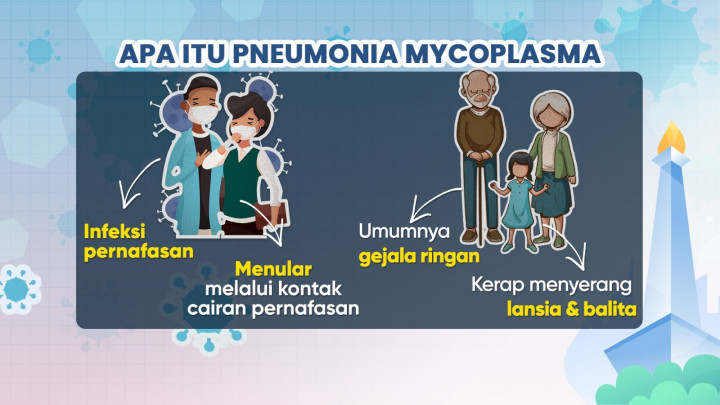 APA ITU PNEUMONIA MYCOPLASMA

Infeksi pernafasan

Menular melalui kontak cairan pernafasan

Umumnya gejala ringan

Kerap menyerang lansia & balita